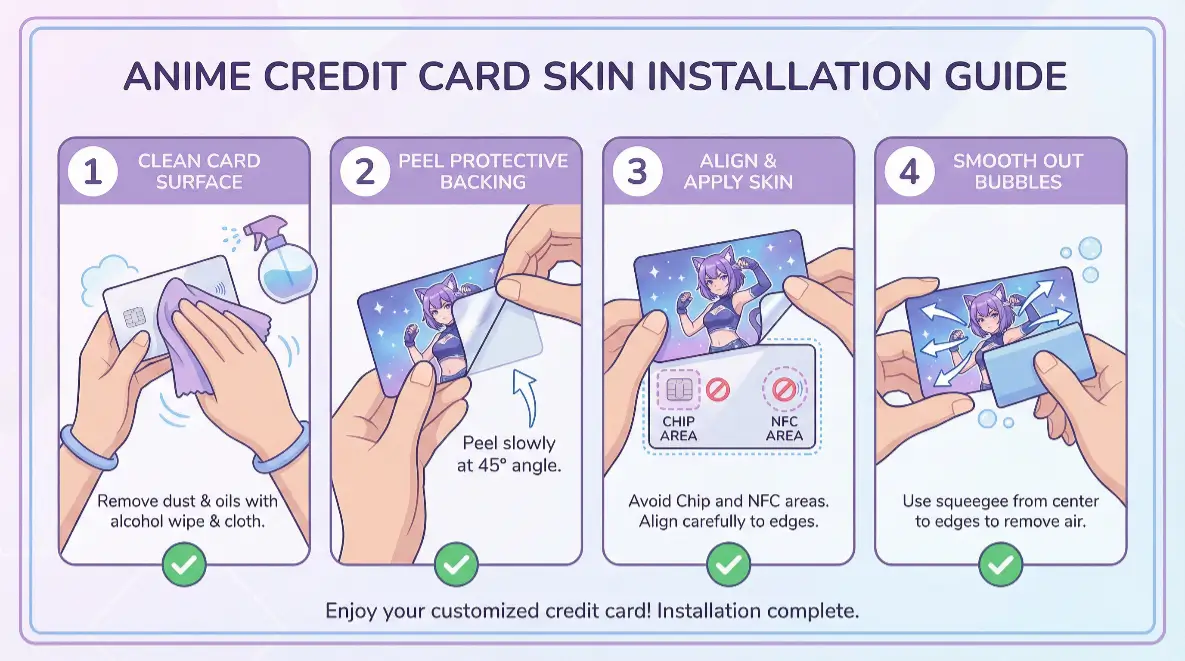 ANIME CREDIT CARD SKIN INSTALLATION GUIDE

1 CLEAN CARD SURFACE

Remove dust & oils with alcohol wipe & cloth.

2 PEEL PROTECTIVE BACKING

Peel slowly at 45° angle.

3 ALIGN & APPLY SKIN

CHIP AREA

NFC AREA

Avoid Chip and NFC areas. Align carefully to edges.

4 SMOOTH OUT BUBBLES

Use squeegee from center to edges to remove air.

Enjoy your customized credit card! Installation complete.